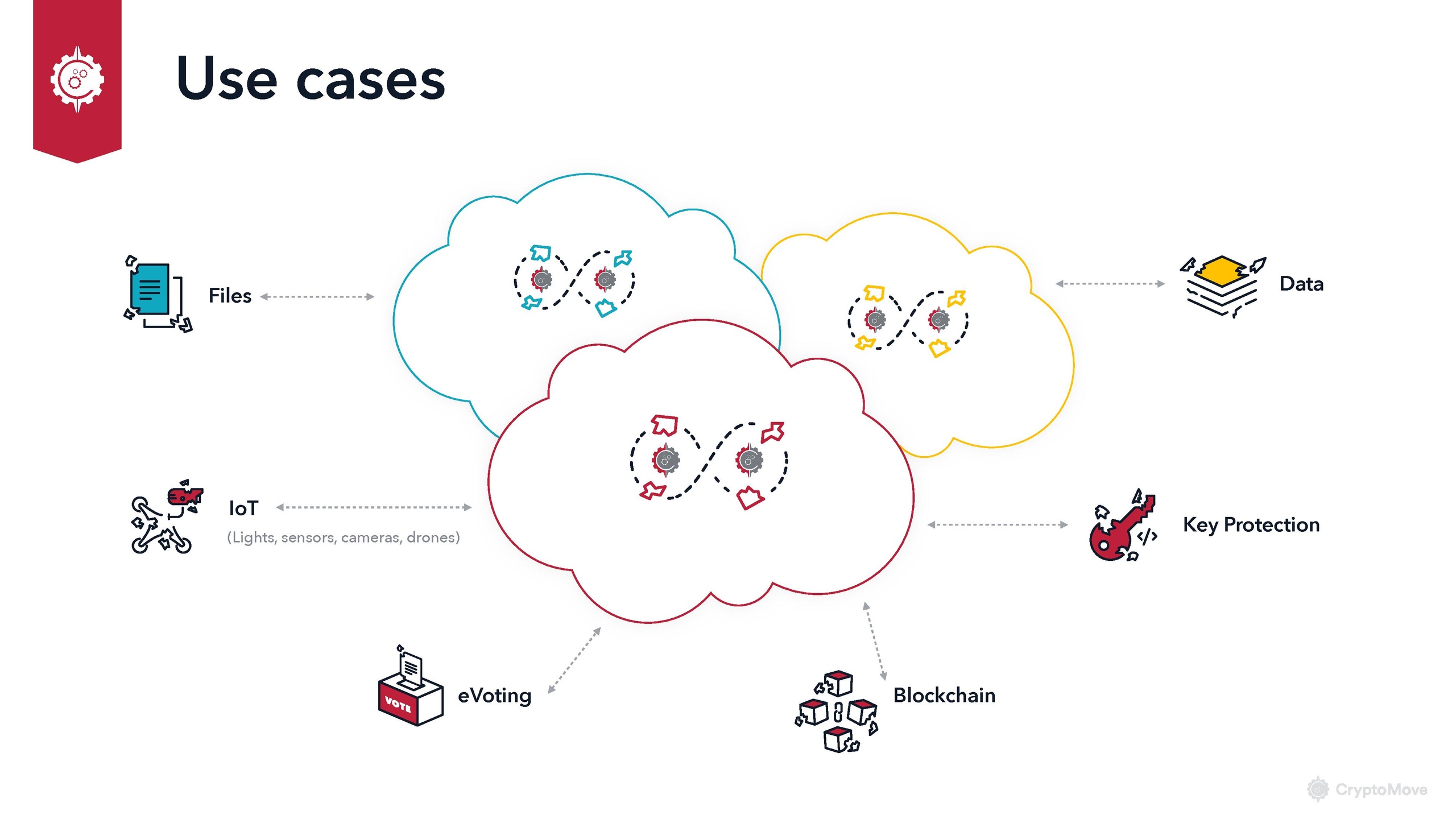 Use cases

Files

Data

IoT
(Lights, sensors, cameras, drones)

Key Protection

VOTE

eVoting

Blockchain

CryptoMove